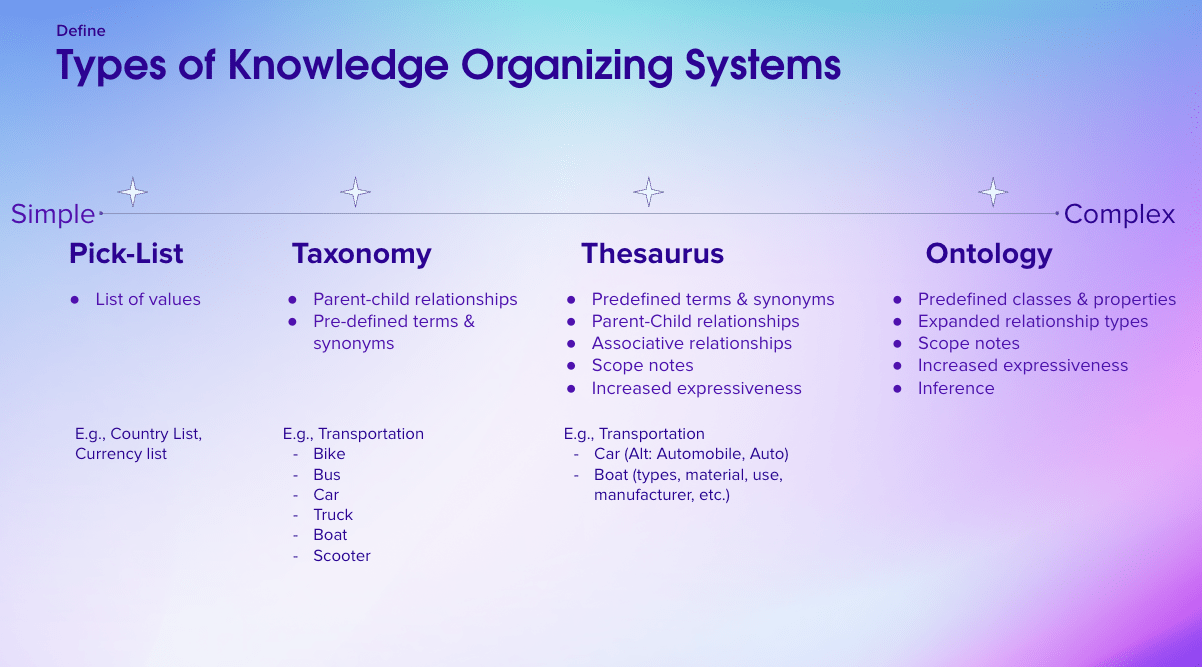 Define
Types of Knowledge Organizing Systems

Simple

Complex

Pick-List

- List of values

E.g., Country List, Currency list

Taxonomy

- Parent-child relationships
- Pre-defined terms & synonyms

E.g., Transportation
- Bike
- Bus
- Car
- Truck
- Boat
- Scooter

Thesaurus

- Predefined terms & synonyms
- Parent-Child relationships
- Associative relationships
- Scope notes
- Increased expressiveness

E.g., Transportation
- Car (Alt: Automobile, Auto)
- Boat (types, material, use, manufacturer, etc.)

Ontology

- Predefined classes & properties
- Expanded relationship types
- Scope notes
- Increased expressiveness
- Inference